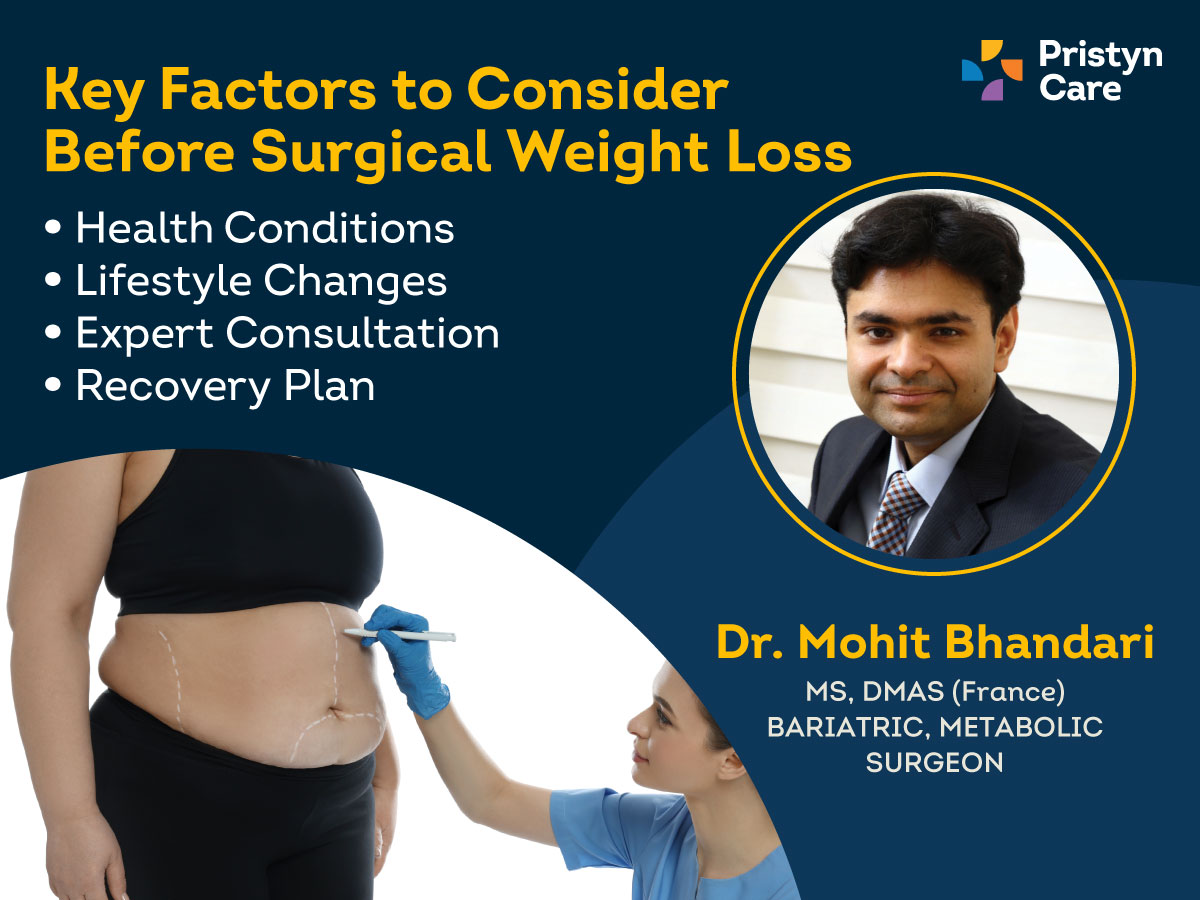 Pristyn Care

Key Factors to Consider Before Surgical Weight Loss

• Health Conditions
• Lifestyle Changes
• Expert Consultation
• Recovery Plan

Dr. Mohit Bhandari
MS, DMAS (France)
BARIATRIC, METABOLIC SURGEON